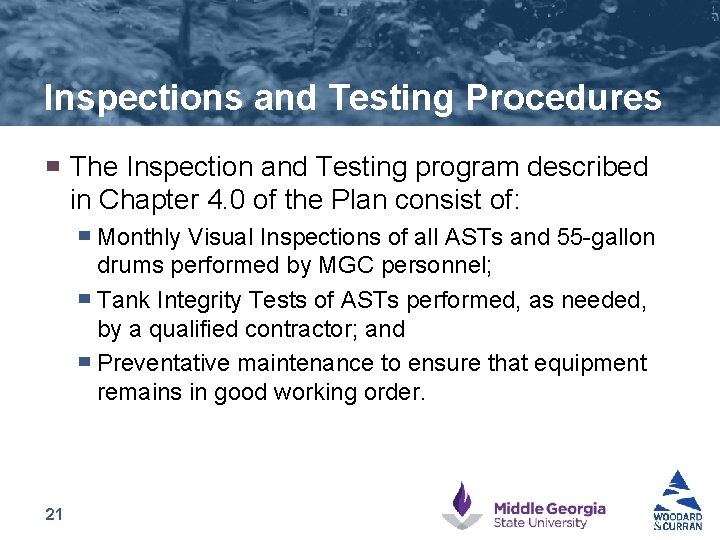 Inspections and Testing Procedures

The Inspection and Testing program described in Chapter 4.0 of the Plan consist of:

Monthly Visual Inspections of all ASTs and 55-gallon drums performed by MGC personnel;

Tank Integrity Tests of ASTs performed, as needed, by a qualified contractor; and

Preventative maintenance to ensure that equipment remains in good working order.

21

Middle Georgia State University

WOODARD & CURRAN